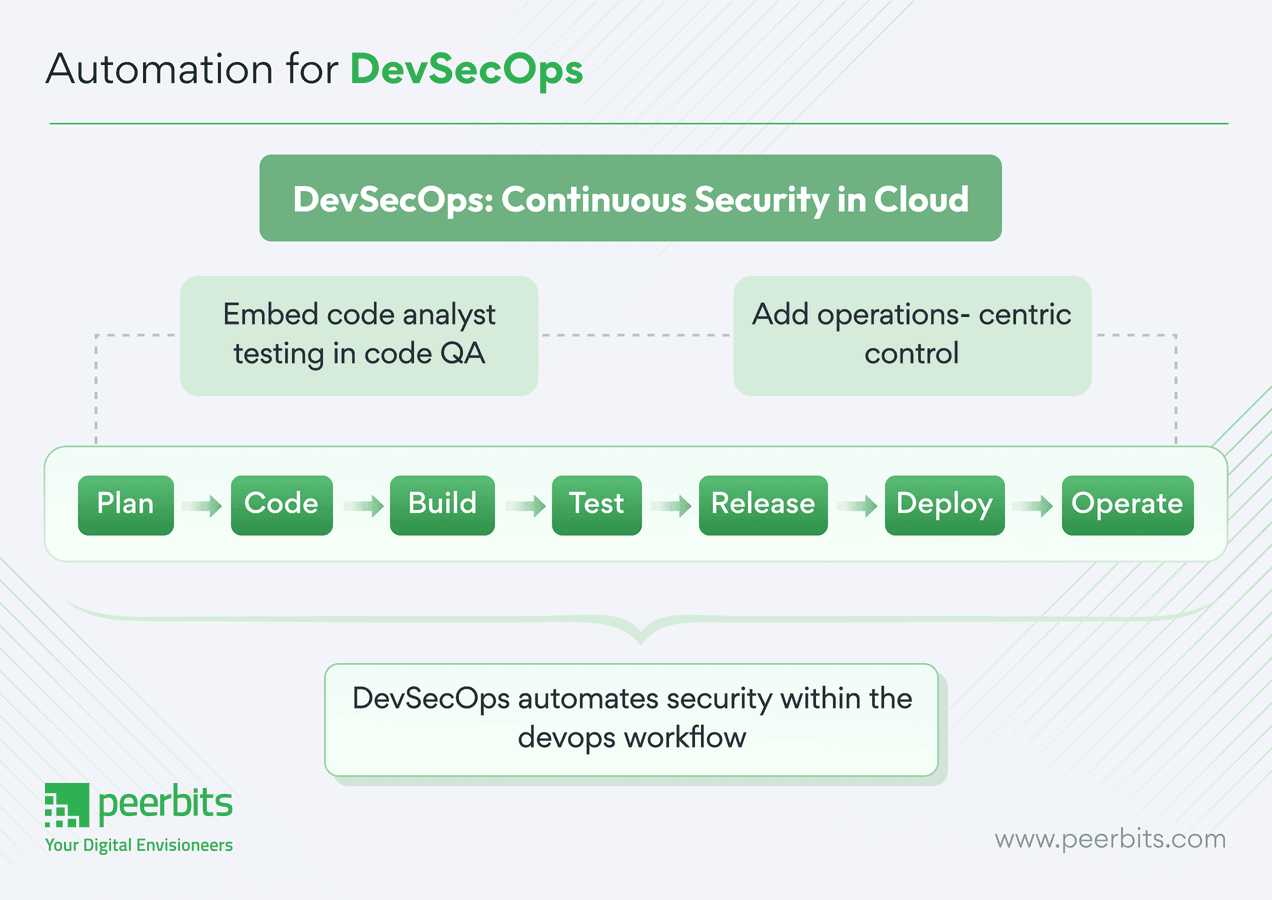 Automation for DevSecOps

DevSecOps: Continuous Security in Cloud

Embed code analyst testing in code QA

Add operations- centric control

Plan

Code

Build

Test

Release

Deploy

Operate

DevSecOps automates security within the devops workflow

peerbits
Your Digital Envisioneers

www.peerbits.com